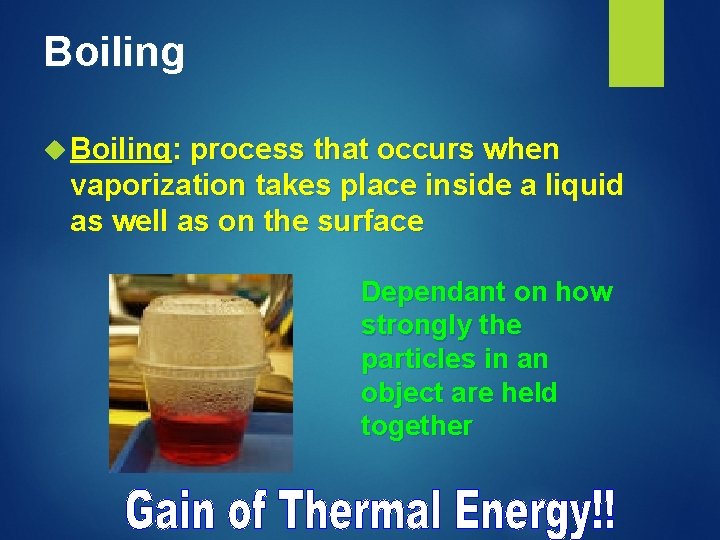 Boiling

Boiling: process that occurs when vaporization takes place inside a liquid as well as on the surface

Dependant on how strongly the particles in an object are held together

Gain of Thermal Energy!!